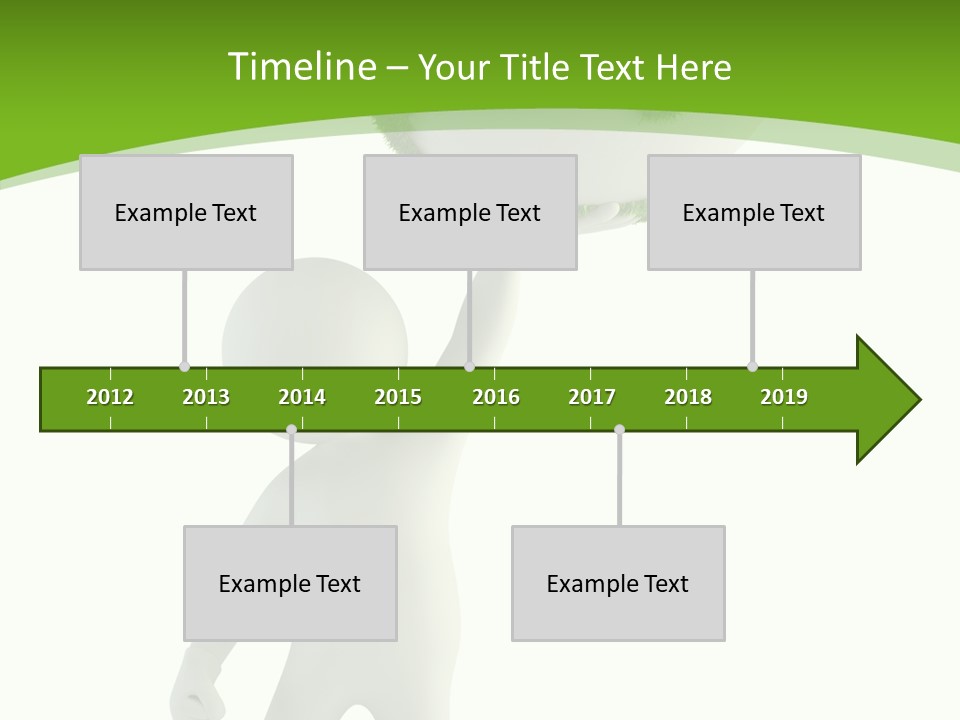 Timeline – Your Title Text Here

Example Text

Example Text

Example Text

2012 2013 2014 2015 2016 2017 2018 2019

Example Text

Example Text